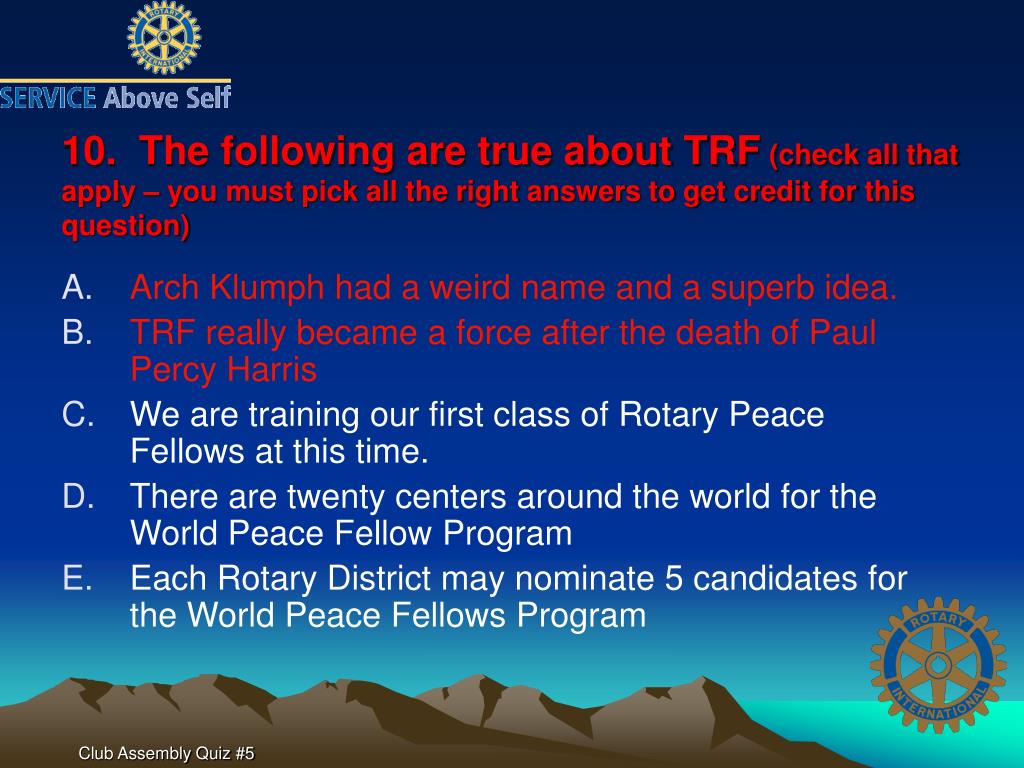 ROTARY INTERNATIONAL
SERVICE Above Self

10. The following are true about TRF (check all that apply – you must pick all the right answers to get credit for this question)

A. Arch Klumph had a weird name and a superb idea.
B. TRF really became a force after the death of Paul Percy Harris
C. We are training our first class of Rotary Peace Fellows at this time.
D. There are twenty centers around the world for the World Peace Fellow Program
E. Each Rotary District may nominate 5 candidates for the World Peace Fellows Program

ROTARY INTERNATIONAL

Club Assembly Quiz #5